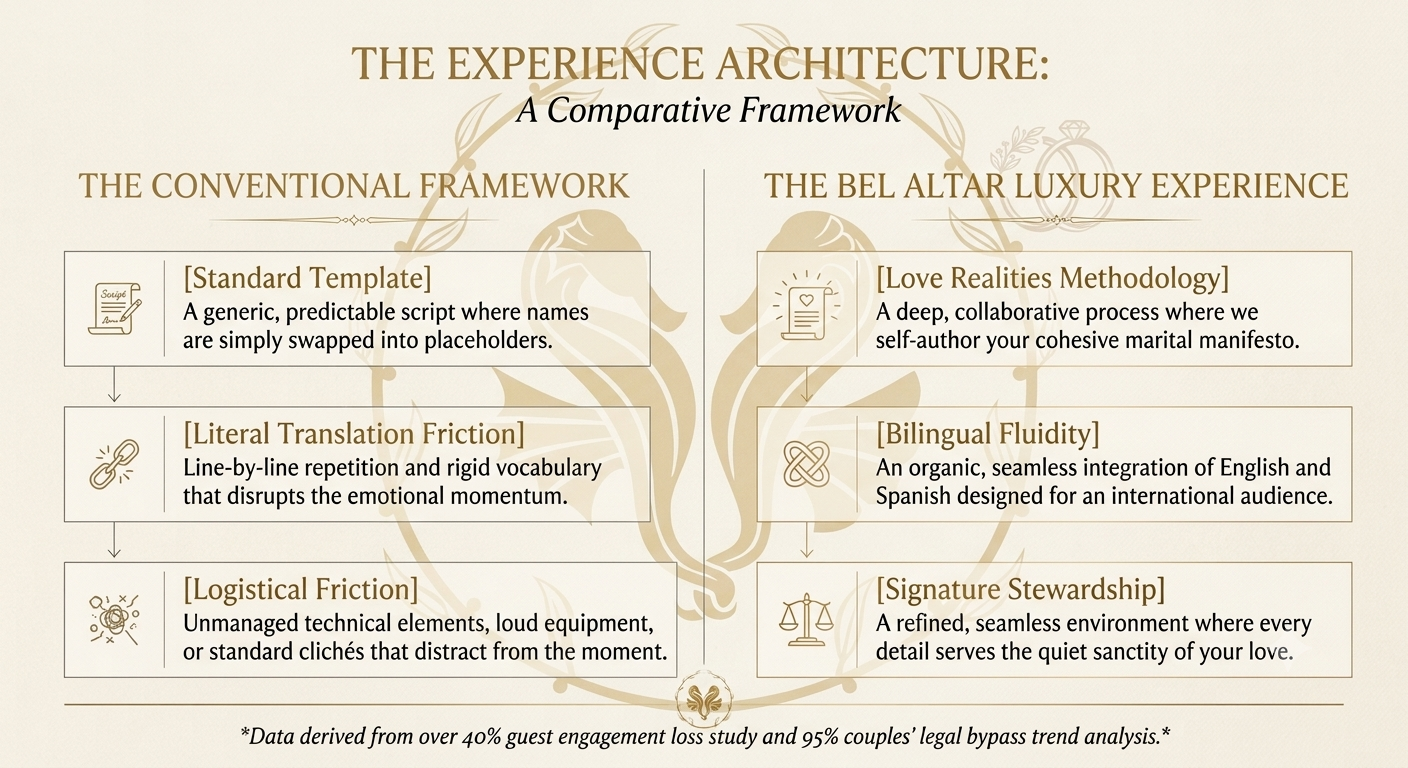 THE EXPERIENCE ARCHITECTURE:
A Comparative Framework

THE CONVENTIONAL FRAMEWORK

Script

[Standard Template]
A generic, predictable script where names are simply swapped into placeholders.

[Literal Translation Friction]
Line-by-line repetition and rigid vocabulary that disrupts the emotional momentum.

[Logistical Friction]
Unmanaged technical elements, loud equipment, or standard clichés that distract from the moment.

THE BEL ALTAR LUXURY EXPERIENCE

[Love Realities Methodology]
A deep, collaborative process where we self-author your cohesive marital manifesto.

[Bilingual Fluidity]
An organic, seamless integration of English and Spanish designed for an international audience.

[Signature Stewardship]
A refined, seamless environment where every detail serves the quiet sanctity of your love.

*Data derived from over 40% guest engagement loss study and 95% couples' legal bypass trend analysis.*